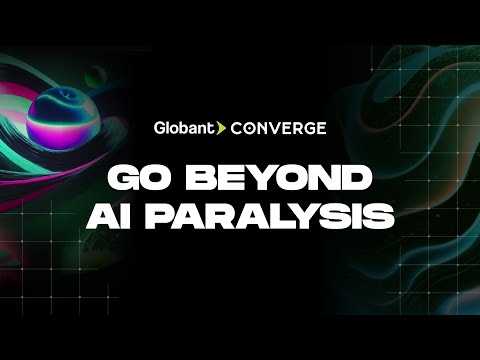 Globant CONVERGE

GO BEYOND AI PARALYSIS